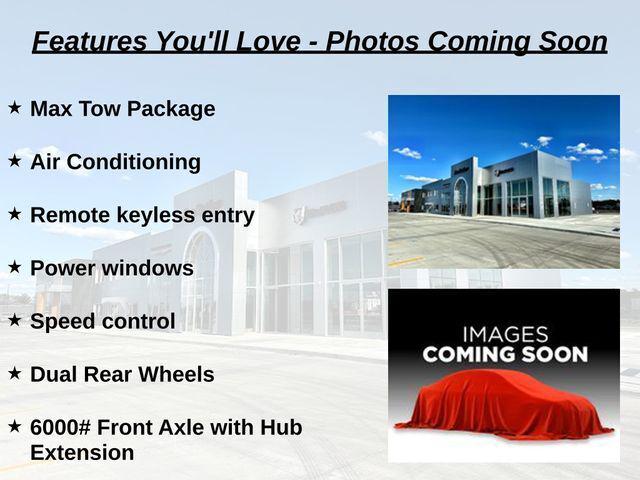 Features You'll Love - Photos Coming Soon

★ Max Tow Package

★ Air Conditioning

★ Remote keyless entry

★ Power windows

★ Speed control

★ Dual Rear Wheels

★ 6000# Front Axle with Hub Extension

IMAGES
COMING SOON